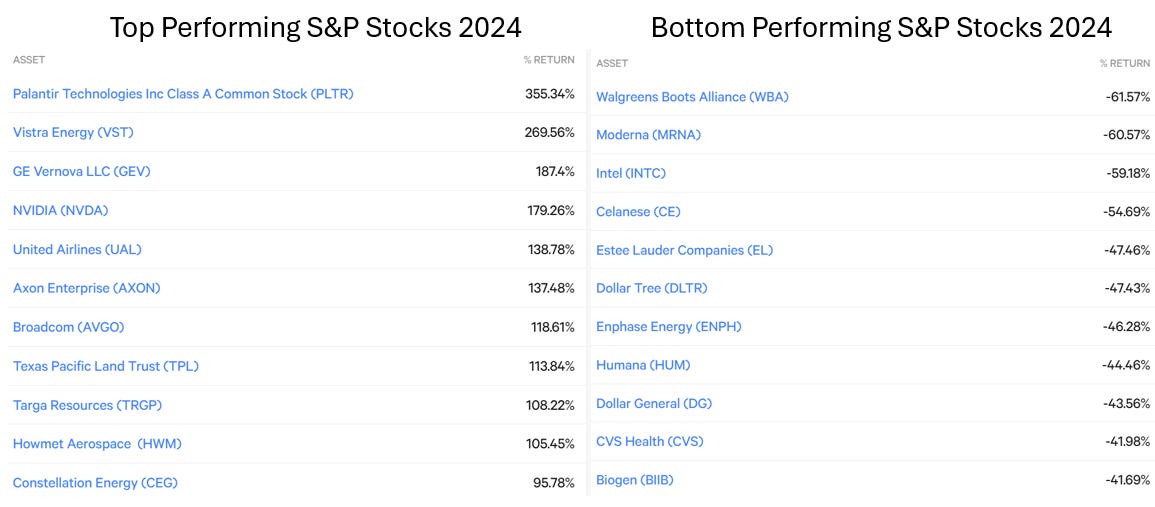 Top Performing S&P Stocks 2024

| ASSET | % RETURN |
|---|---|
| Palantir Technologies Inc Class A Common Stock (PLTR) | 355.34% |
| Vistra Energy (VST) | 269.56% |
| GE Vernova LLC (GEV) | 187.4% |
| NVIDIA (NVDA) | 179.26% |
| United Airlines (UAL) | 138.78% |
| Axon Enterprise (AXON) | 137.48% |
| Broadcom (AVGO) | 118.61% |
| Texas Pacific Land Trust (TPL) | 113.84% |
| Targa Resources (TRGP) | 108.22% |
| Howmet Aerospace (HWM) | 105.45% |
| Constellation Energy (CEG) | 95.78% |

Bottom Performing S&P Stocks 2024

| ASSET | % RETURN |
|---|---|
| Walgreens Boots Alliance (WBA) | -61.57% |
| Moderna (MRNA) | -60.57% |
| Intel (INTC) | -59.18% |
| Celanese (CE) | -54.69% |
| Estee Lauder Companies (EL) | -47.46% |
| Dollar Tree (DLTR) | -47.43% |
| Enphase Energy (ENPH) | -46.28% |
| Humana (HUM) | -44.46% |
| Dollar General (DG) | -43.56% |
| CVS Health (CVS) | -41.98% |
| Biogen (BIIB) | -41.69% |